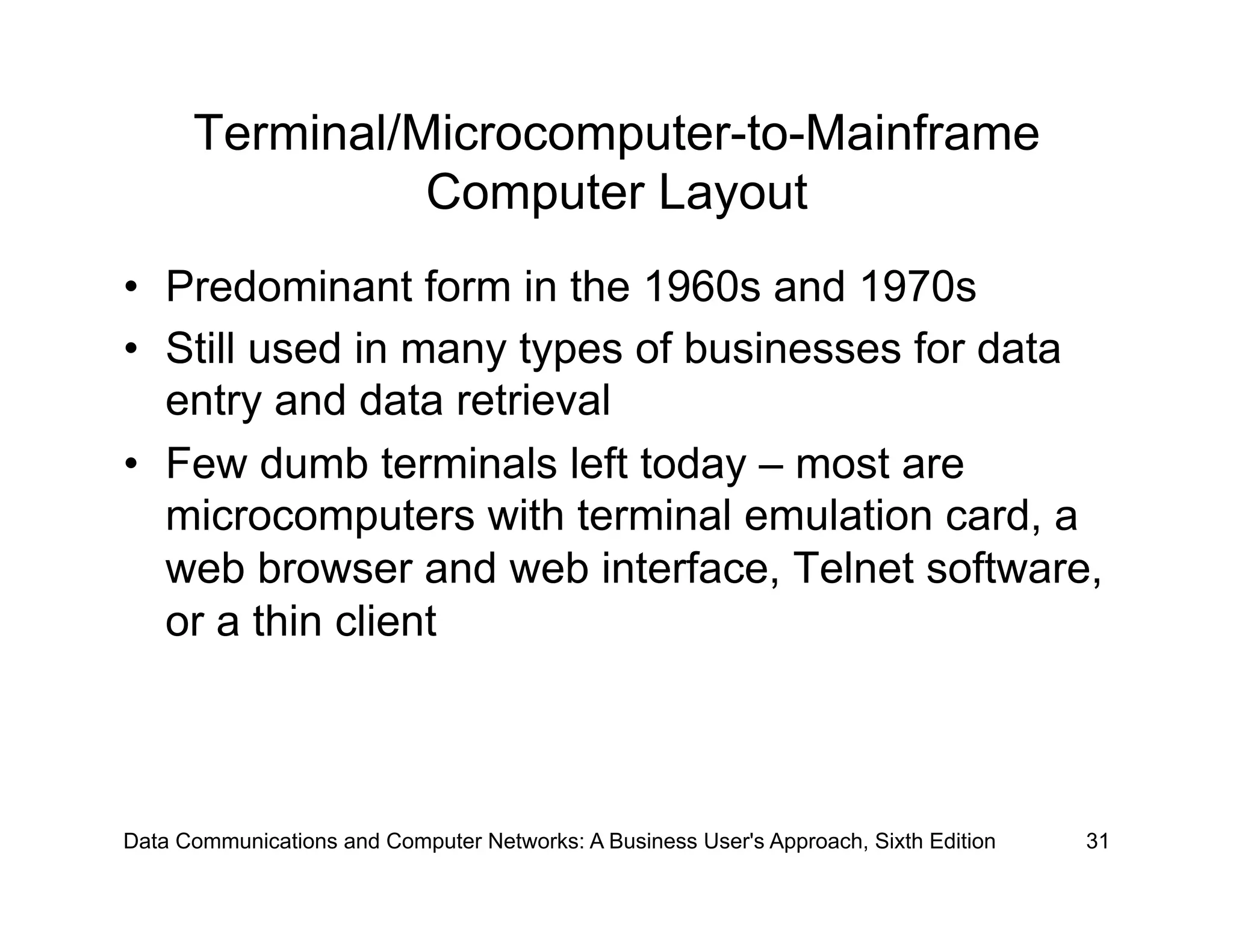 Terminal/Microcomputer-to-Mainframe Computer Layout

• Predominant form in the 1960s and 1970s
• Still used in many types of businesses for data entry and data retrieval
• Few dumb terminals left today – most are microcomputers with terminal emulation card, a web browser and web interface, Telnet software, or a thin client

Data Communications and Computer Networks: A Business User's Approach, Sixth Edition 31